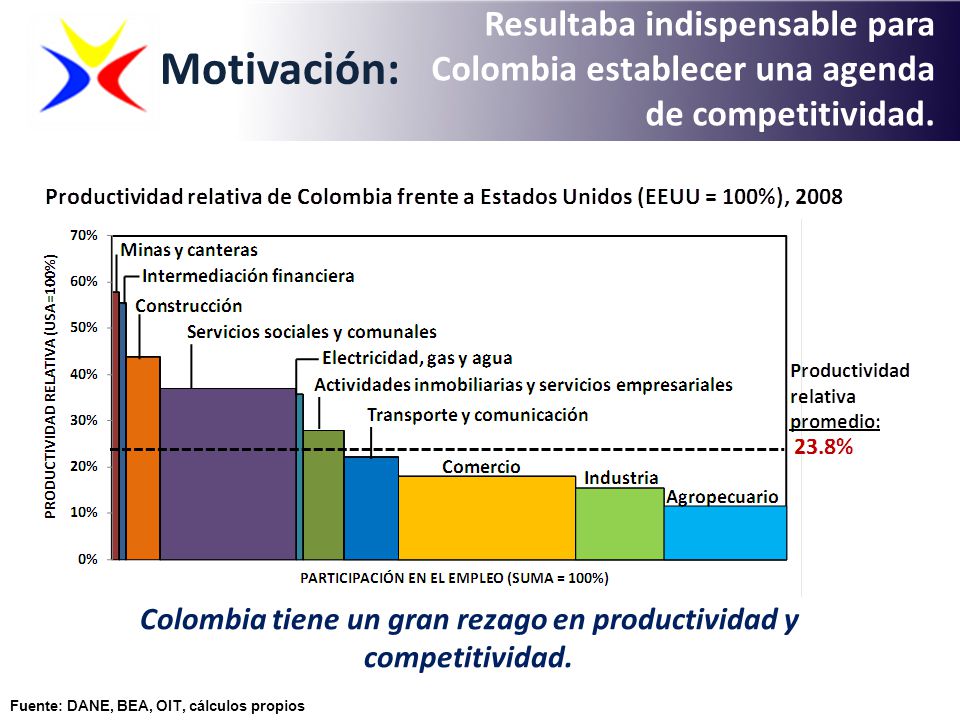 Motivación:

Resultaba indispensable para Colombia establecer una agenda de competitividad.

Productividad relativa de Colombia frente a Estados Unidos (EEUU = 100%), 2008

PRODUCTIVIDAD RELATIVA (USA=100%)

70%
60%
50%
40%
30%
20%
10%
0%

Minas y canteras
Intermediación financiera
Construcción
Servicios sociales y comunales
Electricidad, gas y agua
Actividades inmobiliarias y servicios empresariales
Transporte y comunicación
Comercio
Industria
Agropecuario

Productividad relativa promedio:
23.8%

PARTICIPACIÓN EN EL EMPLEO (SUMA = 100%)

Colombia tiene un gran rezago en productividad y competitividad.

Fuente: DANE, BEA, OIT, cálculos propios